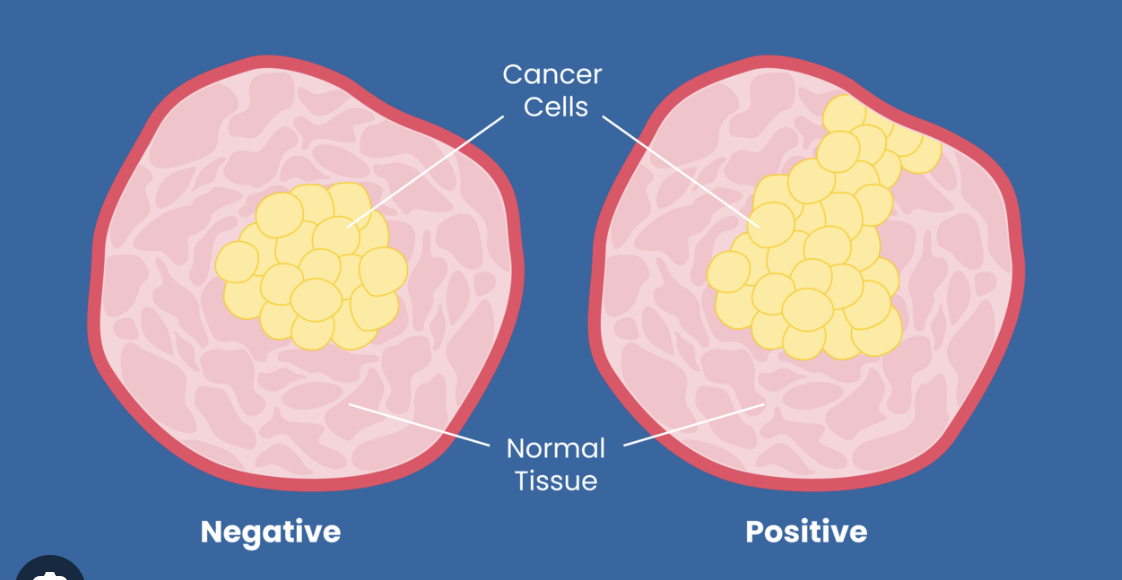 Cancer Cells

Normal Tissue

Negative

Positive